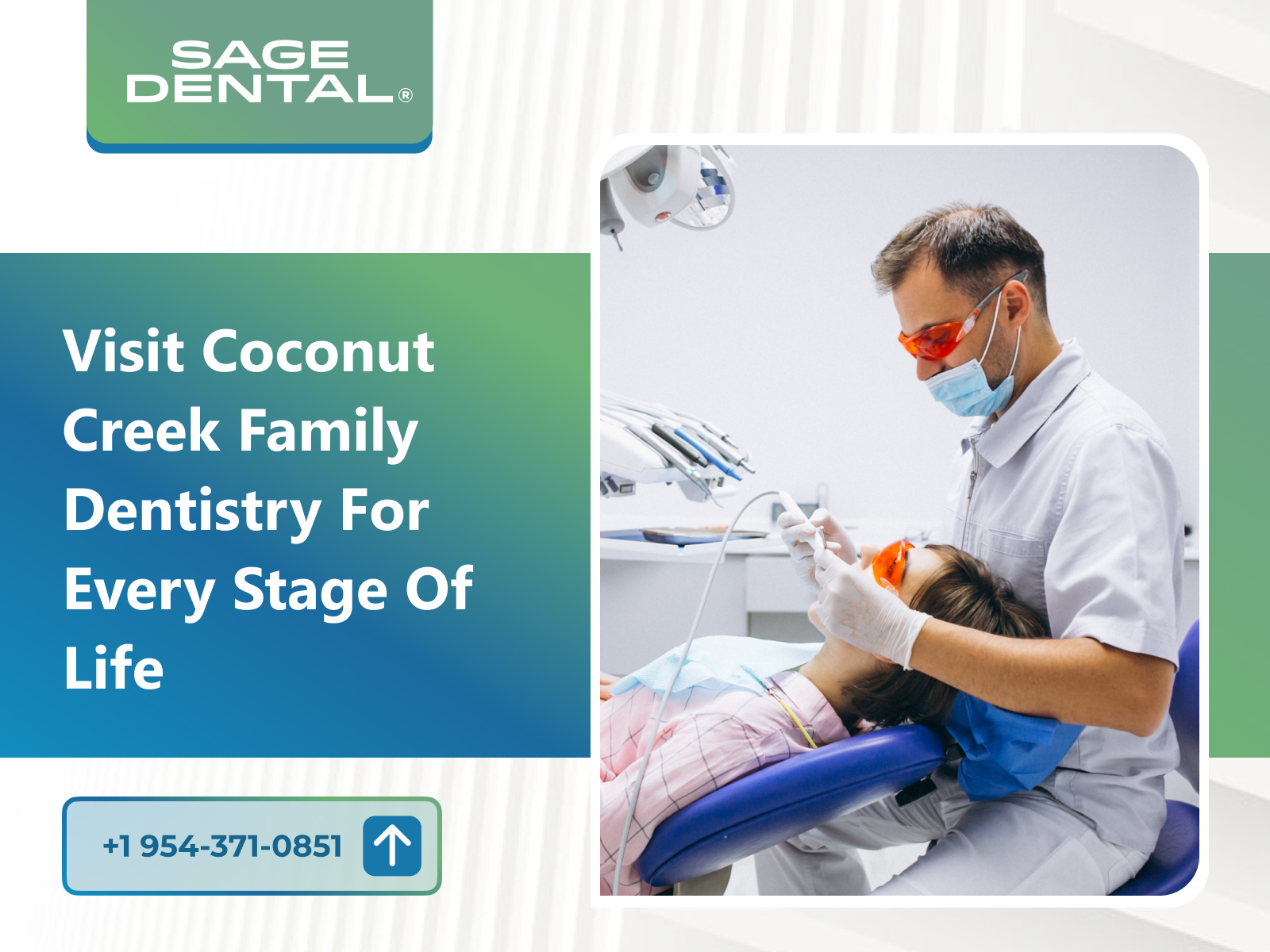 SAGE DENTAL®

Visit Coconut Creek Family Dentistry For Every Stage Of Life

+1 954-371-0851